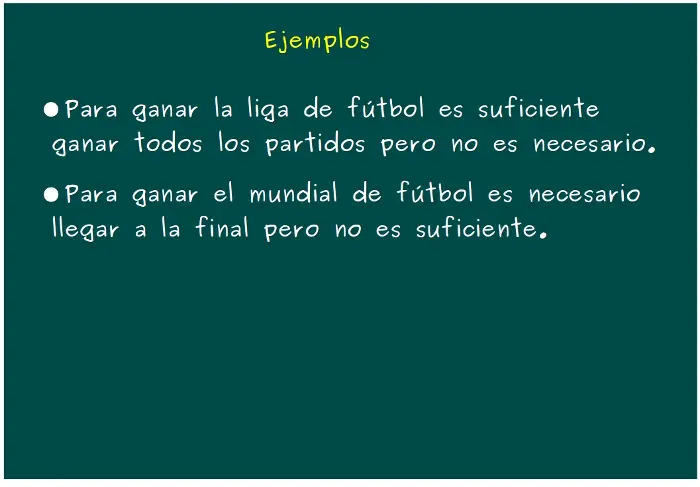 Ejemplos

● Para ganar la liga de fútbol es suficiente ganar todos los partidos pero no es necesario.

● Para ganar el mundial de fútbol es necesario llegar a la final pero no es suficiente.